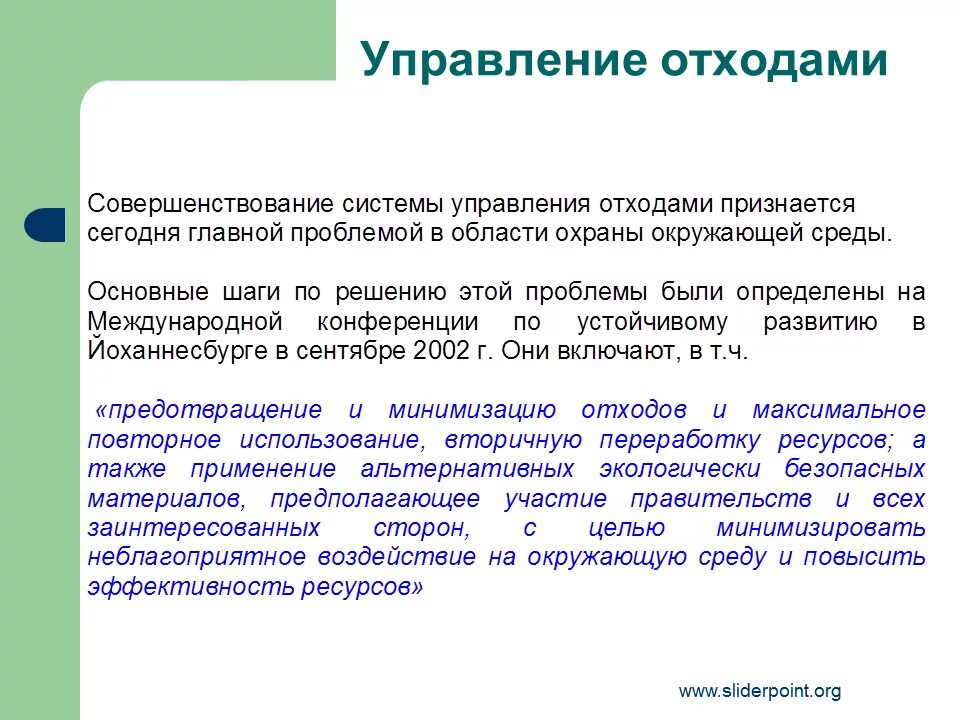 Управление отходами

Совершенствование системы управления отходами признается сегодня главной проблемой в области охраны окружающей среды.

Основные шаги по решению этой проблемы были определены на Международной конференции по устойчивому развитию в Йоханнесбурге в сентябре 2002 г. Они включают, в т.ч.

«предотвращение и минимизацию отходов и максимальное повторное использование, вторичную переработку ресурсов; а также применение альтернативных экологически безопасных материалов, предполагающее участие правительств и всех заинтересованных сторон, с целью минимизировать неблагоприятное воздействие на окружающую среду и повысить эффективность ресурсов»

www.sliderpoint.org